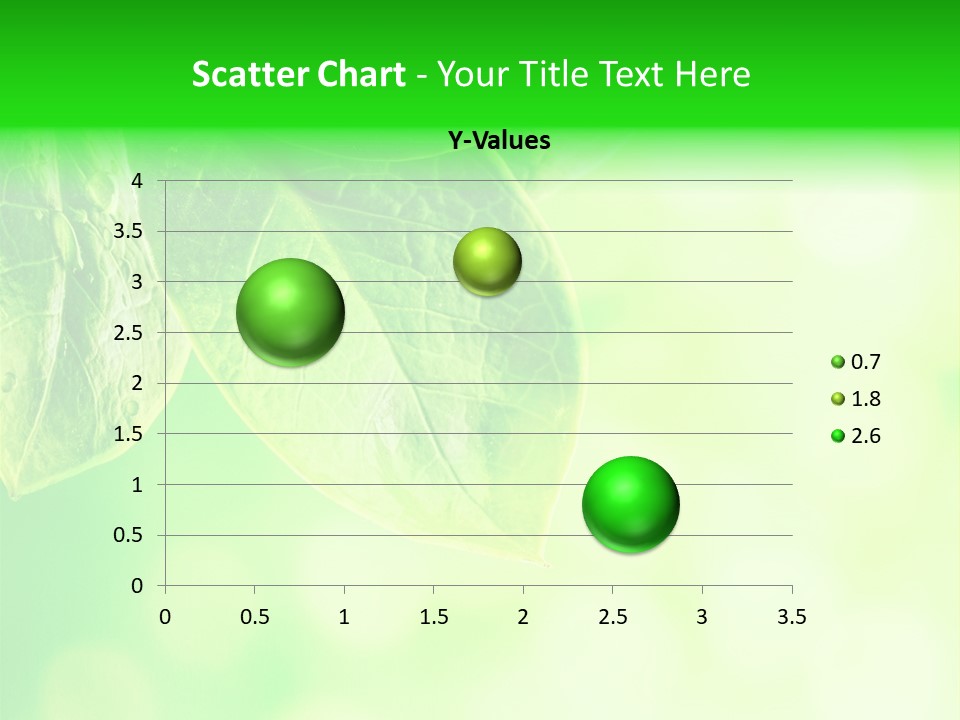 Scatter Chart - Your Title Text Here

Y-Values

4
3.5
3
2.5
2
1.5
1
0.5
0

0 0.5 1 1.5 2 2.5 3 3.5

0.7
1.8
2.6